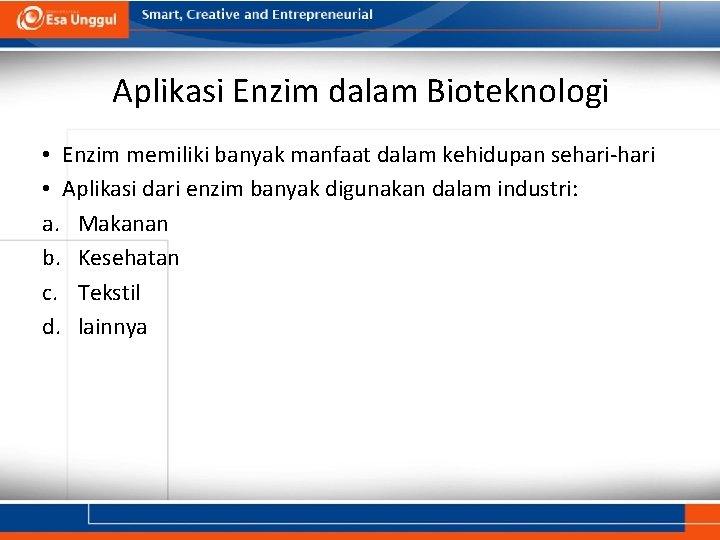 Esa Unggul
Smart, Creative and Entrepreneurial

Aplikasi Enzim dalam Bioteknologi

• Enzim memiliki banyak manfaat dalam kehidupan sehari-hari
• Aplikasi dari enzim banyak digunakan dalam industri:
a. Makanan
b. Kesehatan
c. Tekstil
d. lainnya